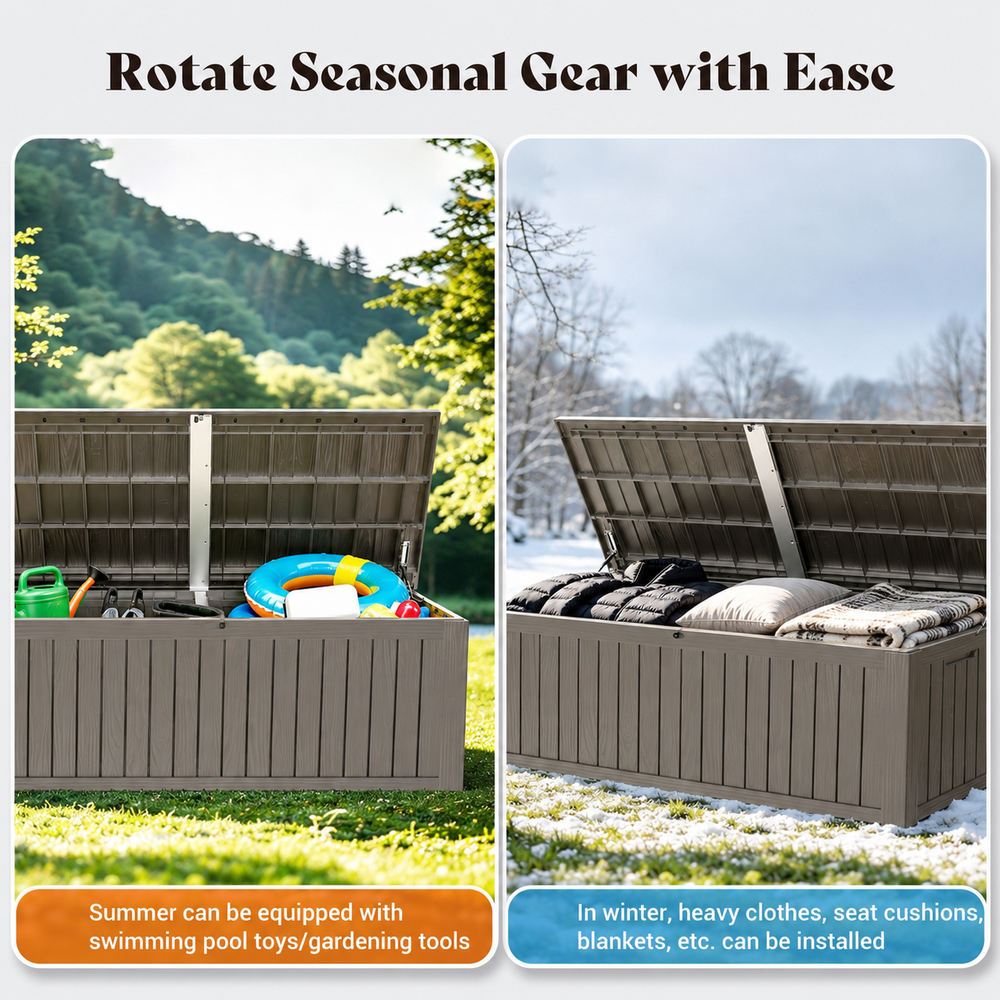 Rotate Seasonal Gear with Ease

Summer can be equipped with swimming pool toys/gardening tools

In winter, heavy clothes, seat cushions, blankets, etc. can be installed